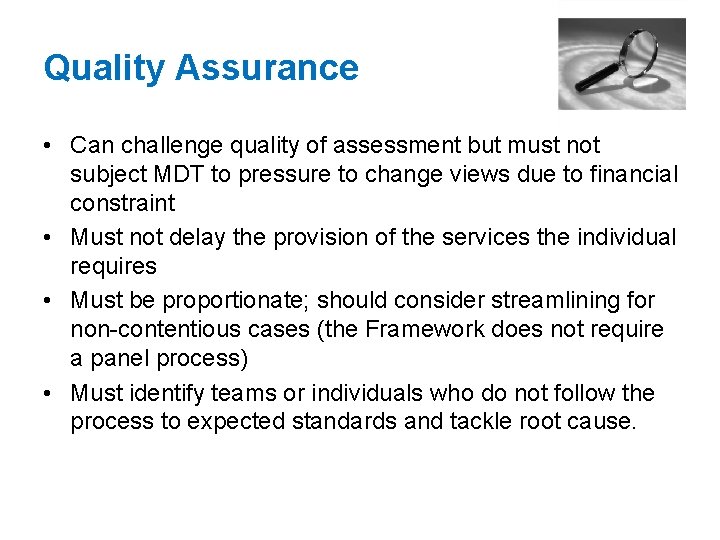 Quality Assurance

• Can challenge quality of assessment but must not subject MDT to pressure to change views due to financial constraint

• Must not delay the provision of the services the individual requires

• Must be proportionate; should consider streamlining for non-contentious cases (the Framework does not require a panel process)

• Must identify teams or individuals who do not follow the process to expected standards and tackle root cause.